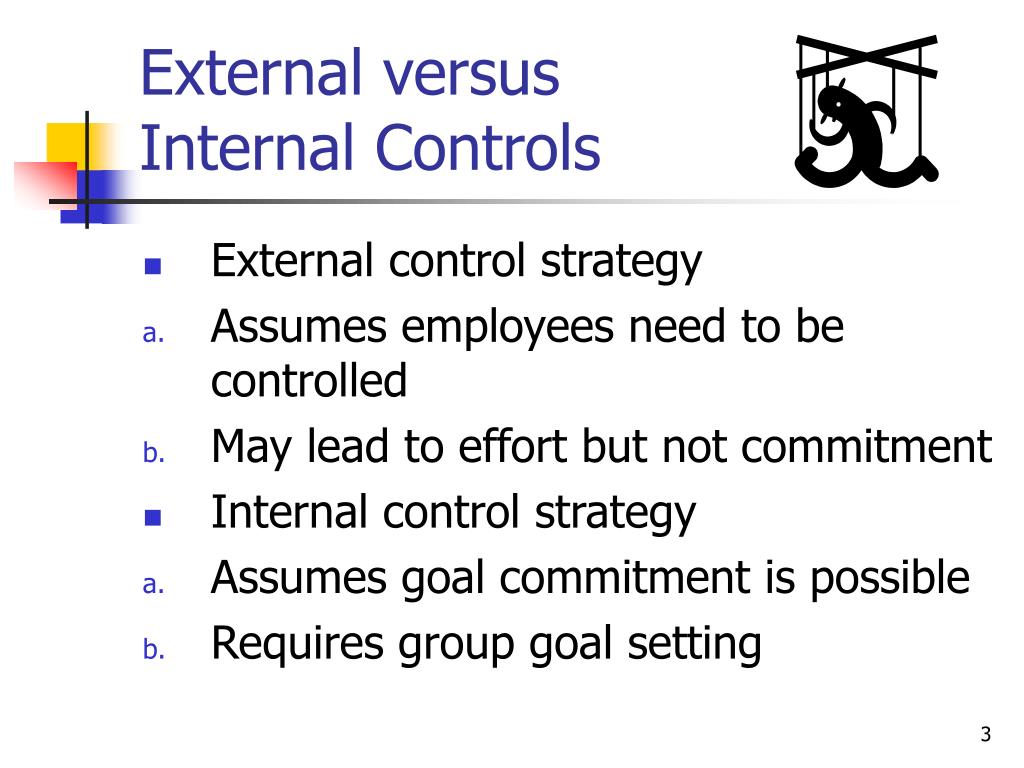 External versus Internal Controls

- External control strategy
a. Assumes employees need to be controlled
b. May lead to effort but not commitment
- Internal control strategy
a. Assumes goal commitment is possible
b. Requires group goal setting

3